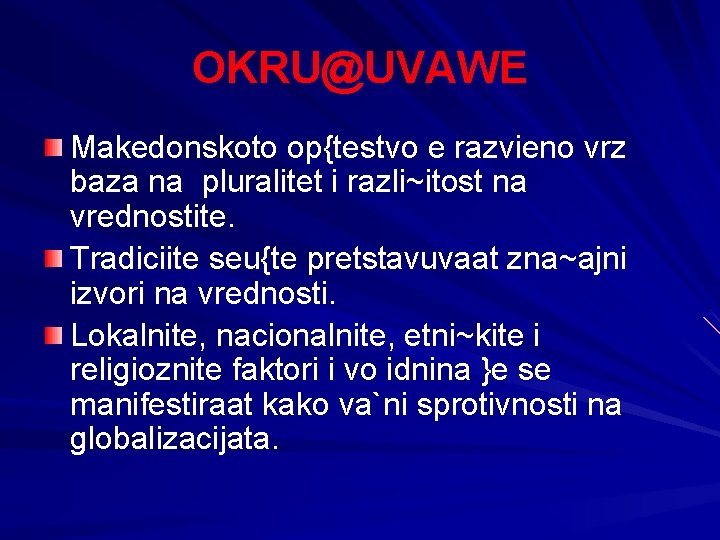 OKRU@UVAWE

Makedonskoto op{testvo e razvieno vrz baza na pluralitet i razli~itost na vrednostite.

Tradiciite seu{te pretstavuvaat zna~ajni izvori na vrednosti.

Lokalnite, nacionalnite, etni~kite i religioznite faktori i vo idnina }e se manifestiraat kako va`ni sprotivnosti na globalizacijata.